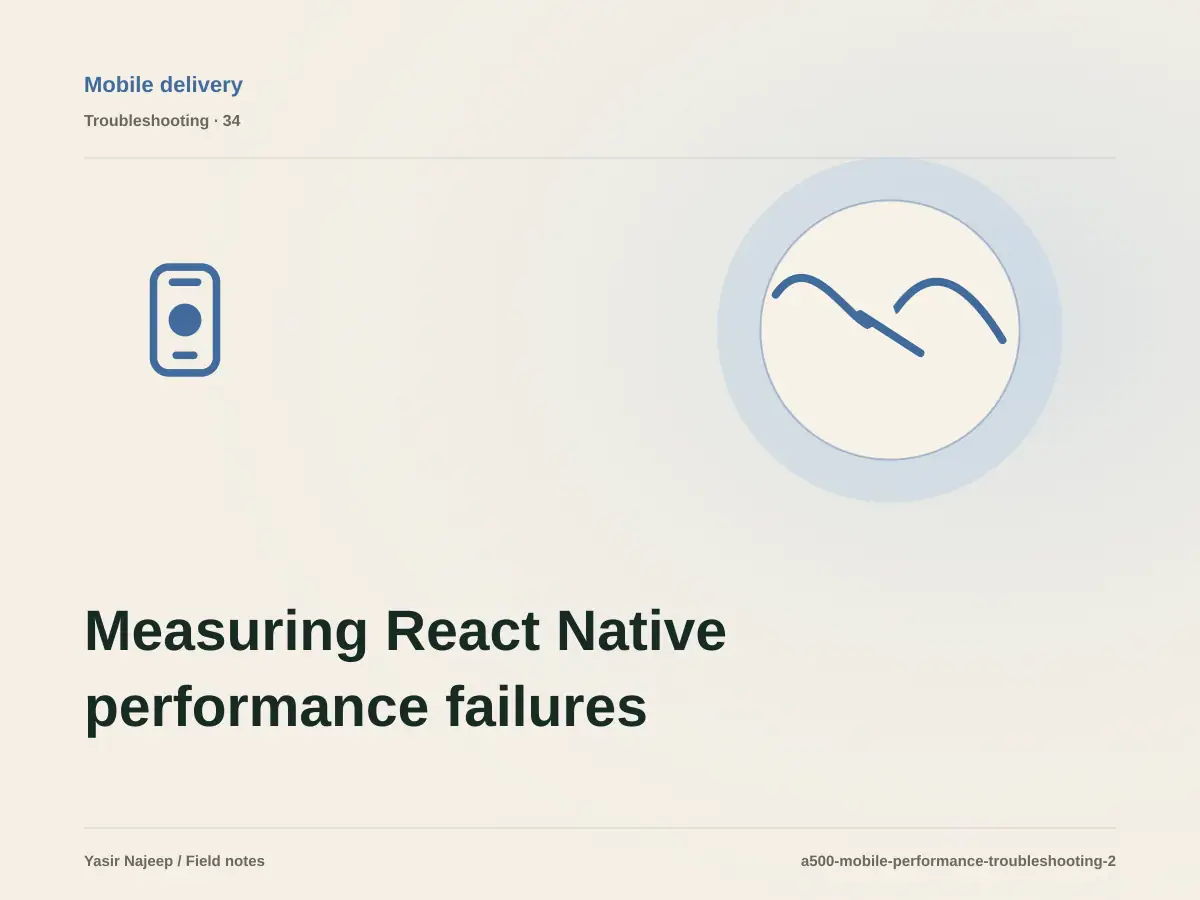 Mobile delivery

Troubleshooting · 34

Measuring React Native performance failures

Yasir Najeep / Field notes

a500-mobile-performance-troubleshooting-2